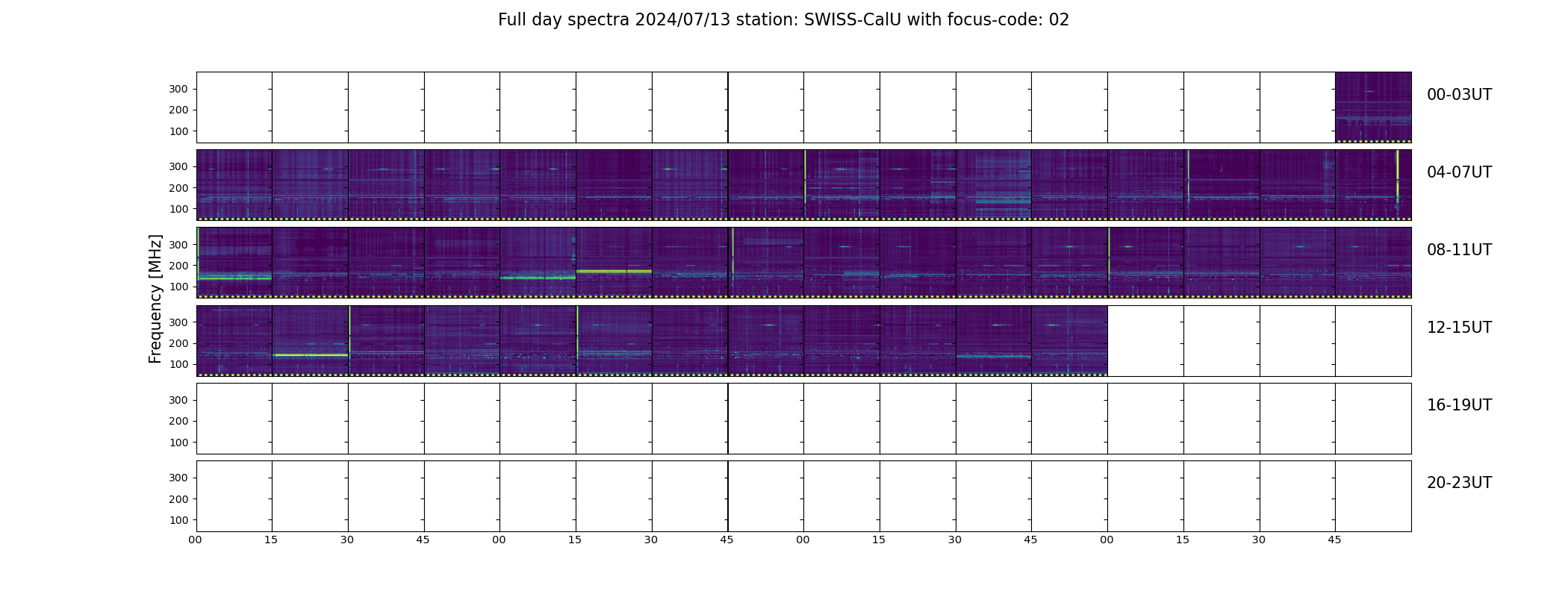 Full day spectra 2024/07/13 station: SWISS-CalU with focus-code: 02

Frequency [MHz]

300
200
100
00-03UT

300
200
100
04-07UT

300
200
100
08-11UT

300
200
100
12-15UT

300
200
100
16-19UT

300
200
100
20-23UT

00 15 30 45 00 15 30 45 00 15 30 45 00 15 30 45